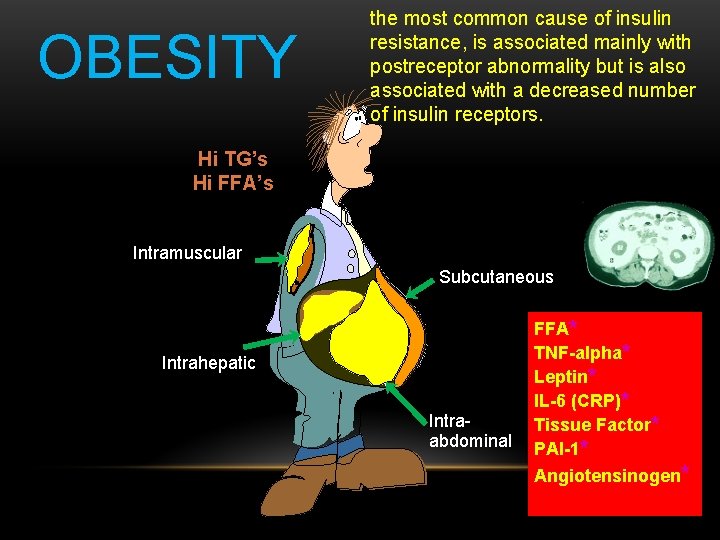 OBESITY

the most common cause of insulin resistance, is associated mainly with postreceptor abnormality but is also associated with a decreased number of insulin receptors.

Hi TG's
Hi FFA's

Intramuscular

Subcutaneous

Intrahepatic

Intra-abdominal

FFA*
TNF-alpha*
Leptin*
IL-6 (CRP)*
Tissue Factor*
PAI-1*
Angiotensinogen*